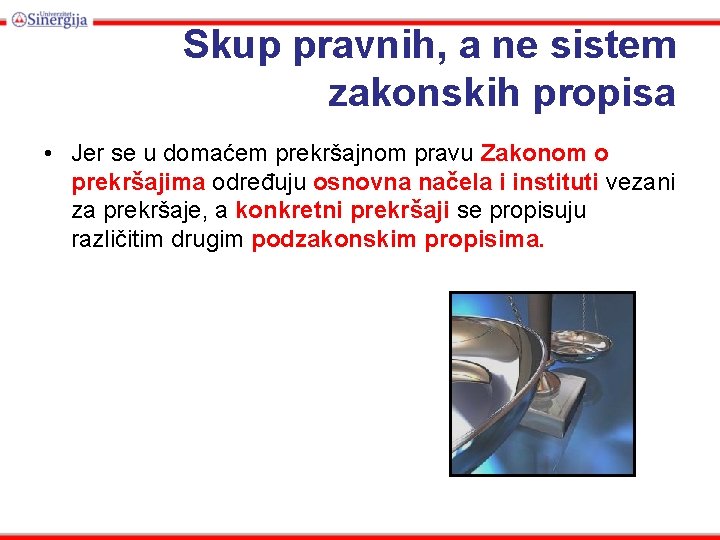 Univerzitet Sinergija

Skup pravnih, a ne sistem zakonskih propisa

• Jer se u domaćem prekršajnom pravu Zakonom o prekršajima određuju osnovna načela i instituti vezani za prekršaje, a konkretni prekršaji se propisuju različitim drugim podzakonskim propisima.